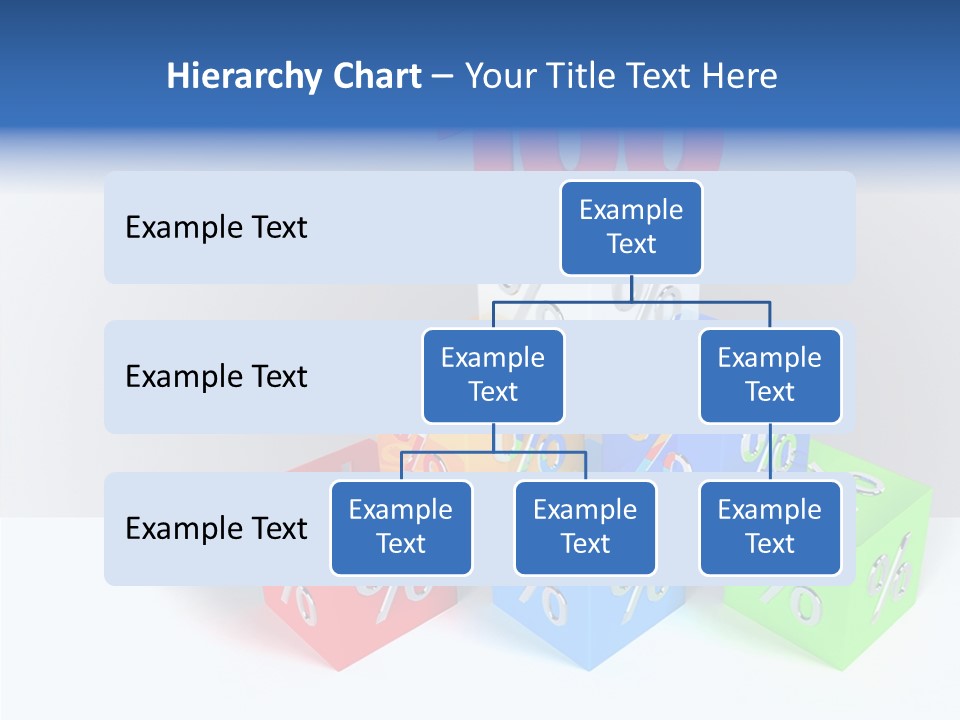 Hierarchy Chart – Your Title Text Here

Example Text

Example Text

Example Text

Example Text

Example Text

Example Text

Example Text

Example Text

Example Text